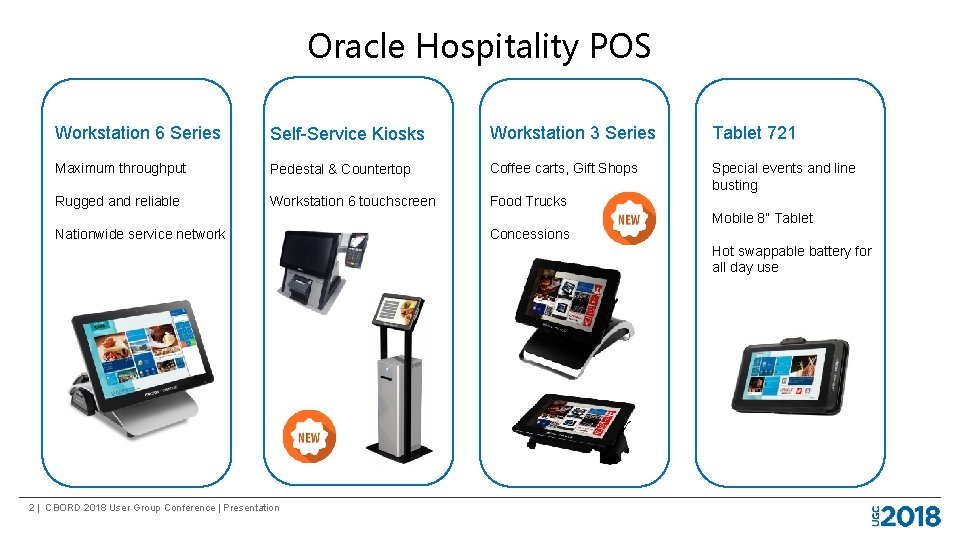 Oracle Hospitality POS

Workstation 6 Series

Maximum throughput

Rugged and reliable

Nationwide service network

Self-Service Kiosks

Pedestal & Countertop

Workstation 6 touchscreen

NEW

Workstation 3 Series

Coffee carts, Gift Shops

Food Trucks

Concessions

NEW

Tablet 721

Special events and line busting

Mobile 8" Tablet

Hot swappable battery for all day use

2 | CBORD 2018 User Group Conference | Presentation

UGC 2018